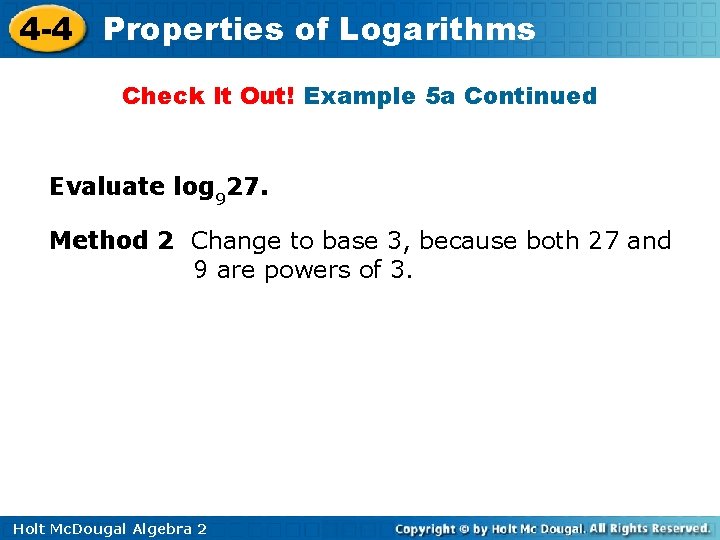 4-4 Properties of Logarithms

Check It Out! Example 5a Continued

Evaluate $\log_9 27$.

Method 2 Change to base 3, because both 27 and 9 are powers of 3.

Holt McDougal Algebra 2

Copyright © by Holt Mc Dougal. All Rights Reserved.